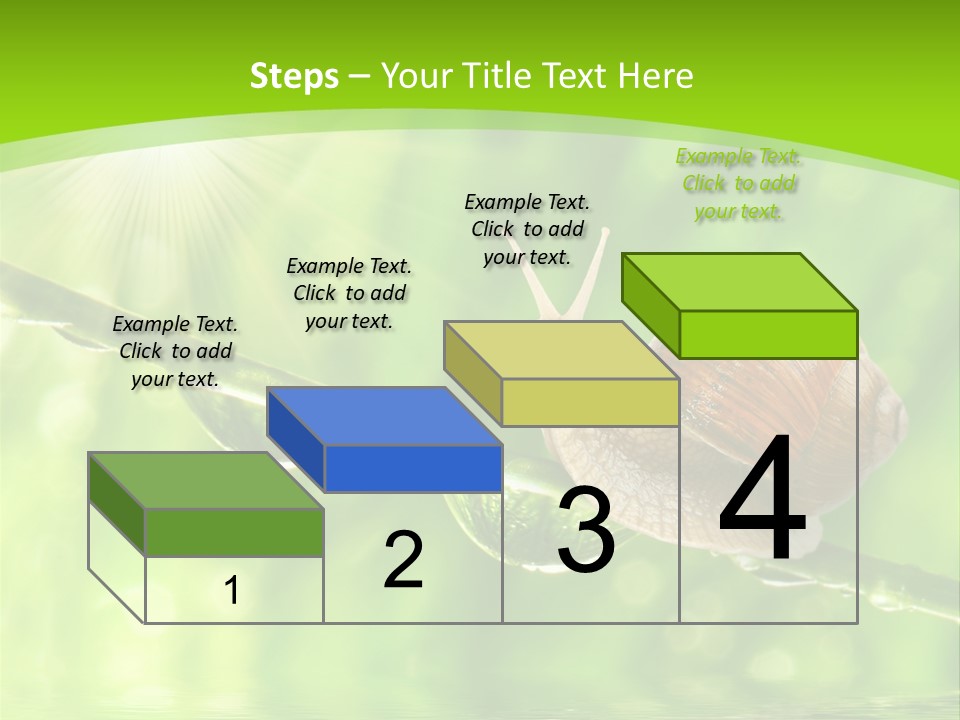 Steps – Your Title Text Here

Example Text. Click to add your text.

Example Text. Click to add your text.

Example Text. Click to add your text.

Example Text. Click to add your text.

1

2

3

4